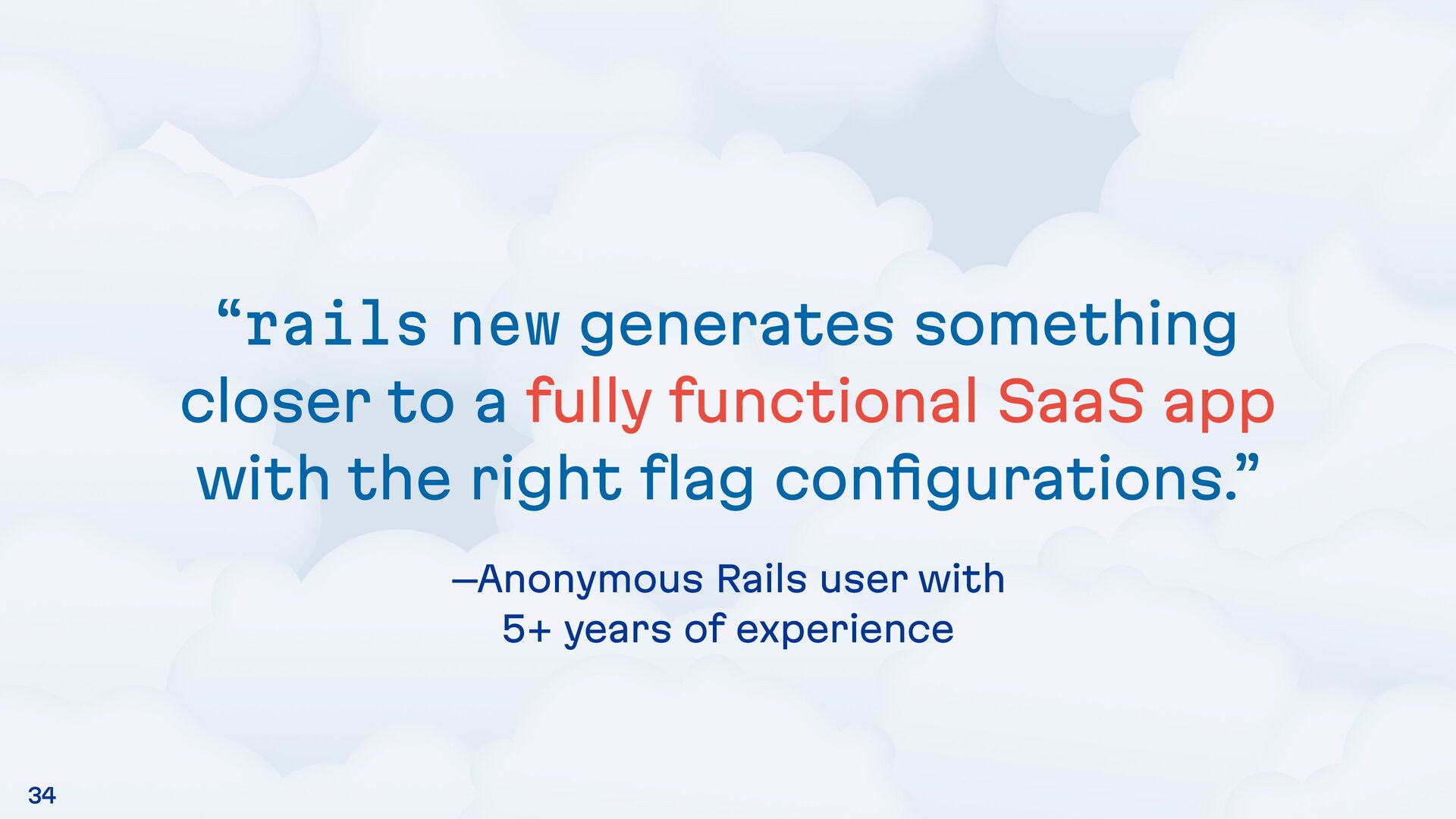 “rails new generates something closer to a fully functional SaaS app with the right flag configurations.”

—Anonymous Rails user with 5+ years of experience

34